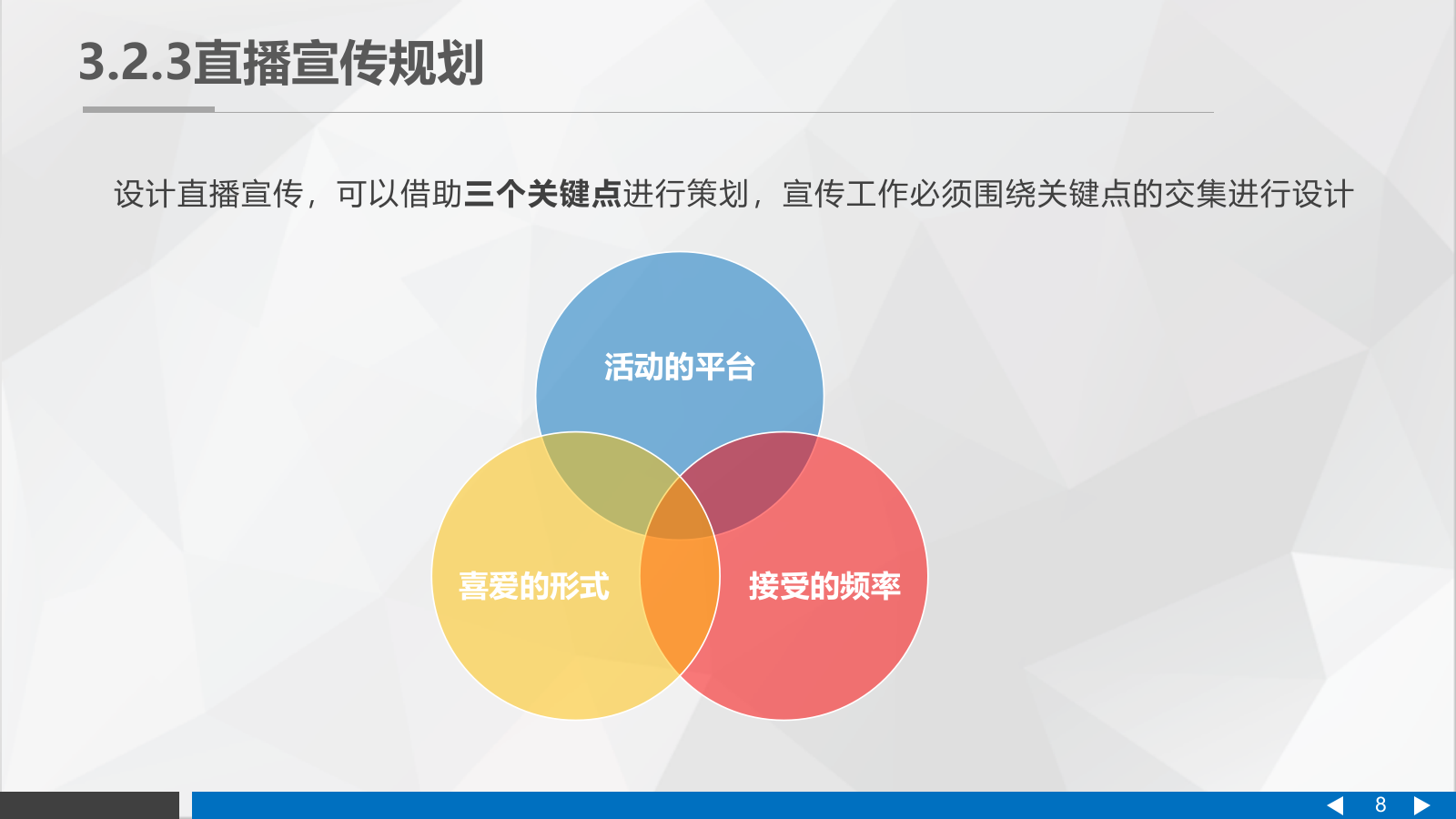 3.2.3直播宣传规划

设计直播宣传，可以借助三个关键点进行策划，宣传工作必须围绕关键点的交集进行设计

活动的平台

喜爱的形式

接受的频率

8